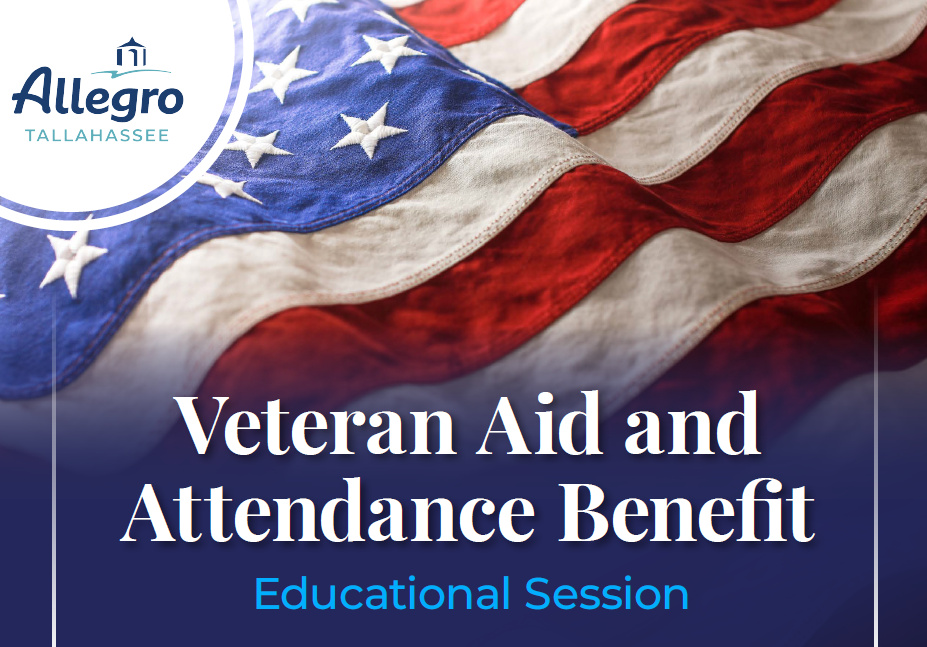 Allegro
TALLAHASSEE

Veteran Aid and Attendance Benefit
Educational Session